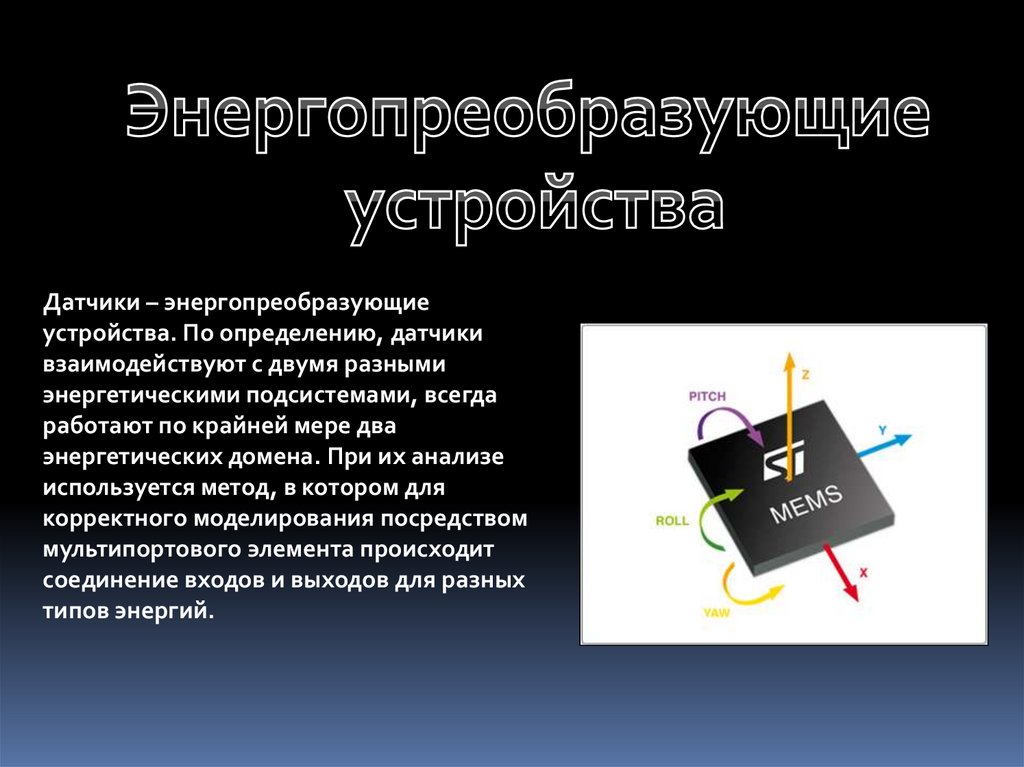 Энергопреобразующие устройства

Датчики – энергопреобразующие устройства. По определению, датчики взаимодействуют с двумя разными энергетическими подсистемами, всегда работают по крайней мере два энергетических домена. При их анализе используется метод, в котором для корректного моделирования посредством мультипортового элемента происходит соединение входов и выходов для разных типов энергий.

PITCH
Z
Y
ST
MEMS
ROLL
X
YAW